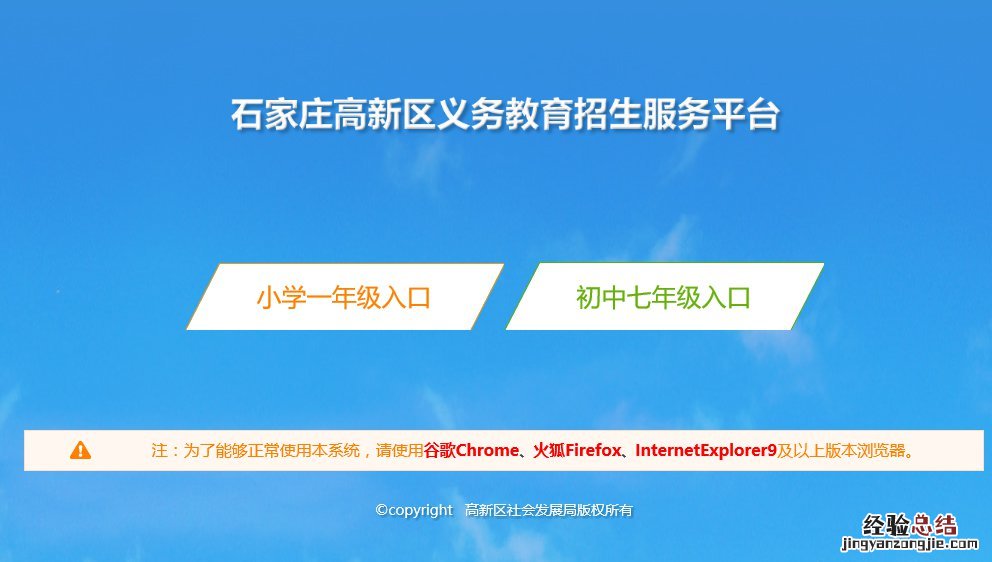 石家庄高新区义务教育招生服务平台

小学一年级入口

初中七年级入口

注：为了能够正常使用本系统，请使用谷歌Chrome、火狐Firefox、InternetExplorer9及以上版本浏览器。

©copyright 高新区社会发展局版权所有

经验总结
jingyanzongjie.com